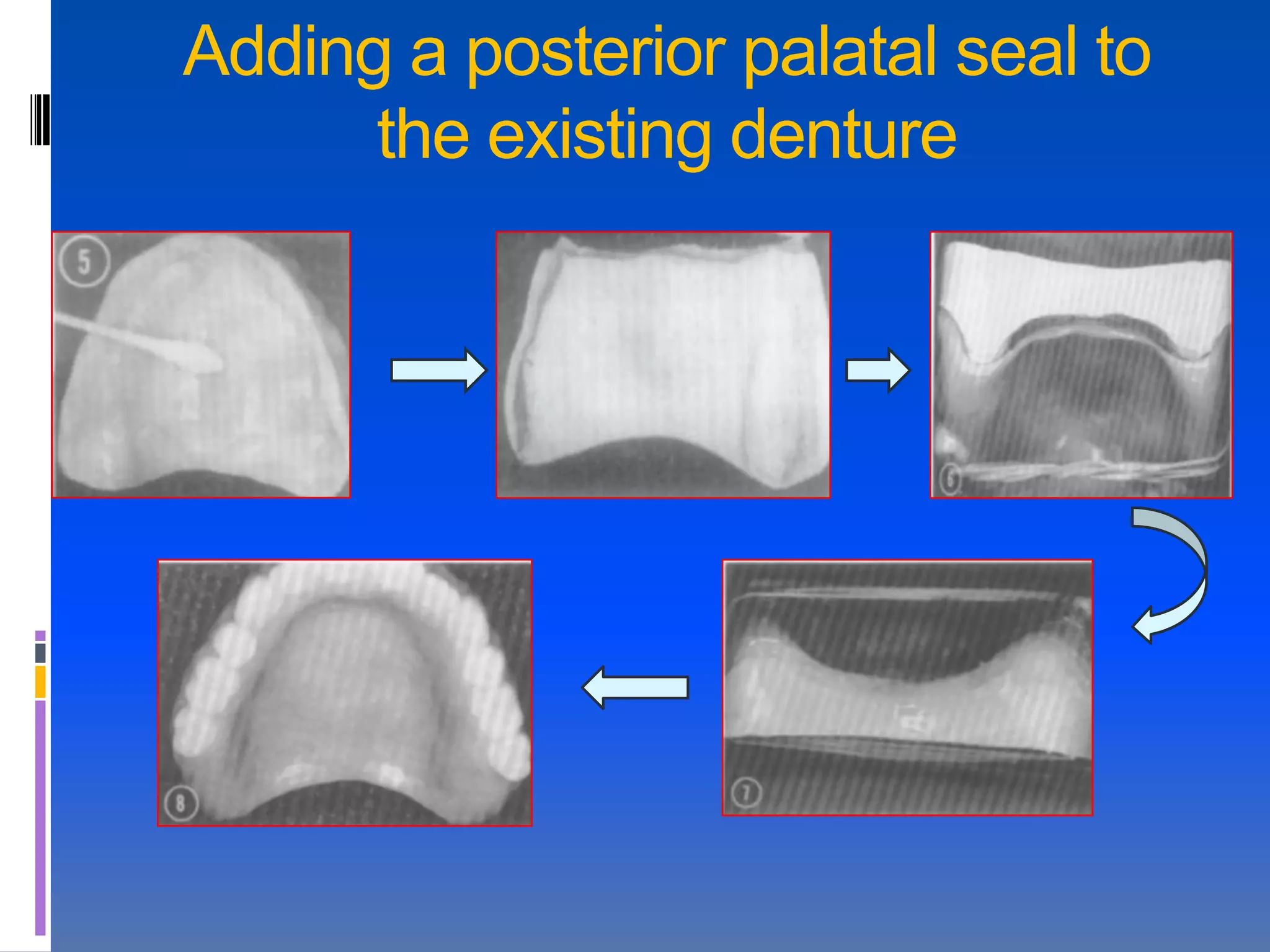 Adding a posterior palatal seal to the existing denture

5

6

8

7